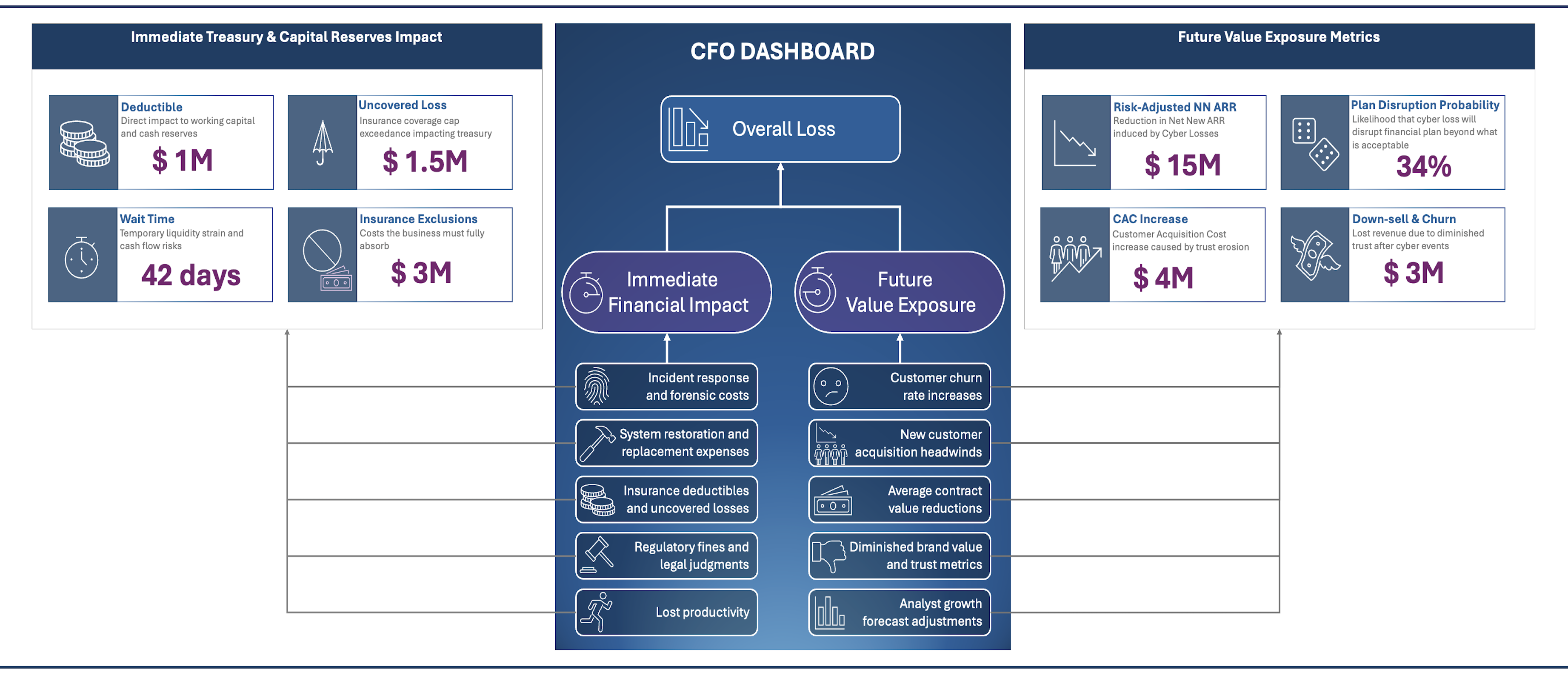 Immediate Treasury & Capital Reserves Impact

Deductible
Direct impact to working capital and cash reserves
$ 1M

Uncovered Loss
Insurance coverage cap exceedance impacting treasury
$ 1.5M

Wait Time
Temporary liquidity strain and cash flow risks
42 days

Insurance Exclusions
Costs the business must fully absorb
$ 3M

CFO DASHBOARD

Overall Loss

Immediate Financial Impact

Future Value Exposure

Incident response and forensic costs

System restoration and replacement expenses

Insurance deductibles and uncovered losses

Regulatory fines and legal judgments

Lost productivity

Customer churn rate increases

New customer acquisition headwinds

Average contract value reductions

Diminished brand value and trust metrics

Analyst growth forecast adjustments

Future Value Exposure Metrics

Risk-Adjusted NN ARR
Reduction in Net New ARR induced by Cyber Losses
$ 15M

Plan Disruption Probability
Likelihood that cyber loss will disrupt financial plan beyond what is acceptable
34%

CAC Increase
Customer Acquisition Cost increase caused by trust erosion
$ 4M

Down-sell & Churn
Lost revenue due to diminished trust after cyber events
$ 3M